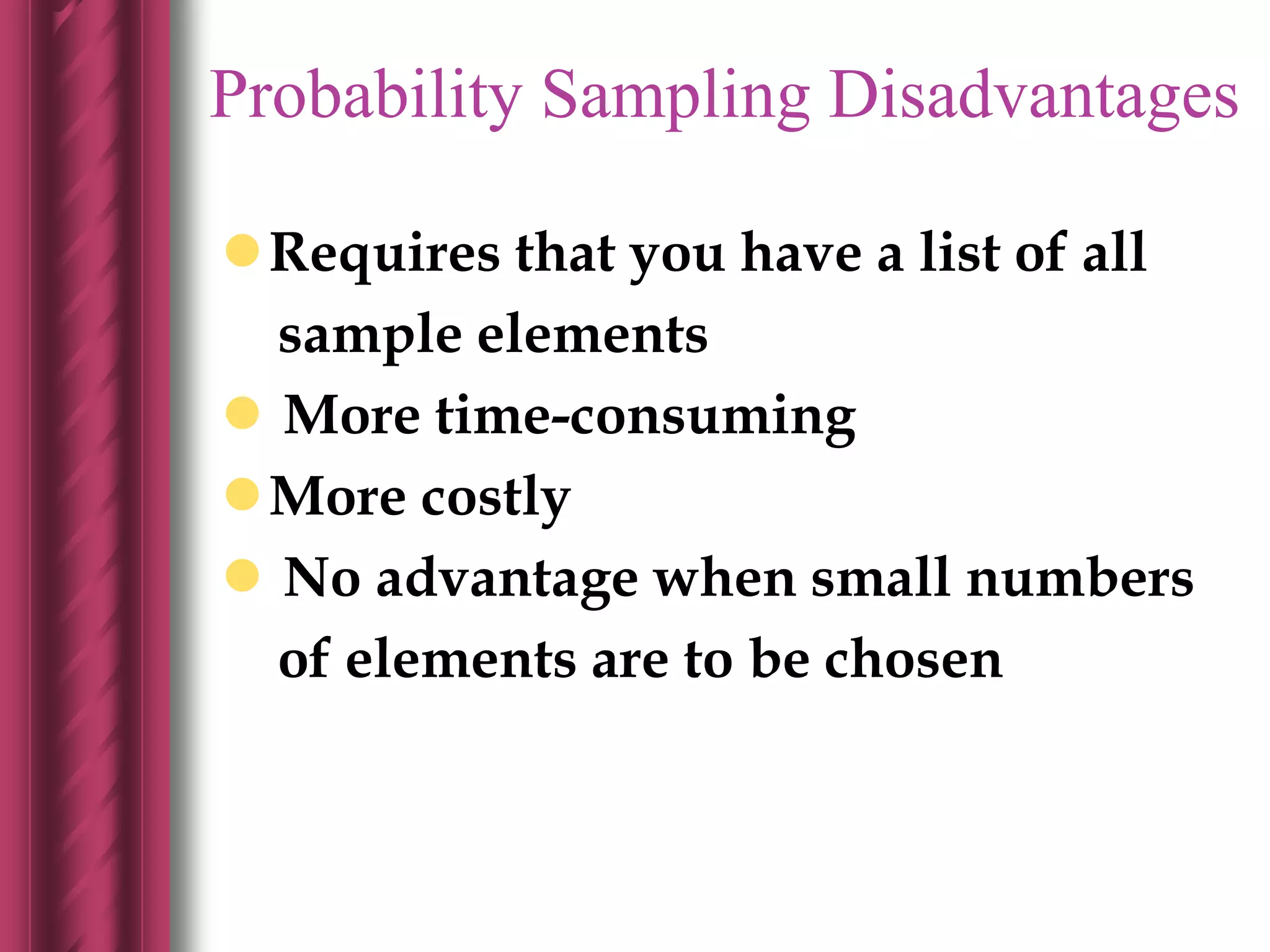 Probability Sampling Disadvantages

- Requires that you have a list of all sample elements
- More time-consuming
- More costly
- No advantage when small numbers of elements are to be chosen